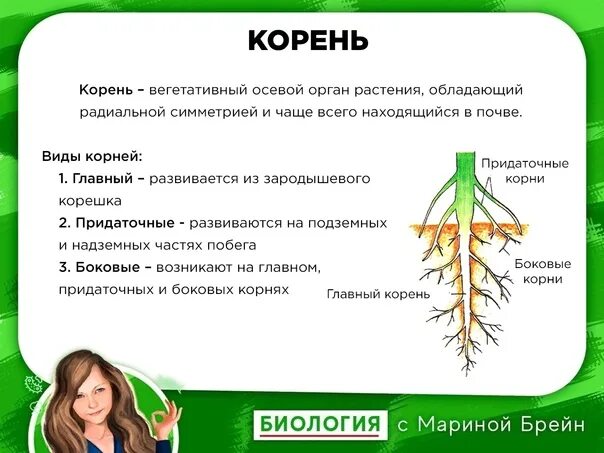 КОРЕНЬ

Корень – вегетативный осевой орган растения, обладающий радиальной симметрией и чаще всего находящийся в почве.

Виды корней:
1. Главный – развивается из зародышевого корешка
2. Придаточные - развиваются на подземных и надземных частях побега
3. Боковые – возникают на главном, придаточных и боковых корнях

Придаточные корни
Боковые корни
Главный корень

БИОЛОГИЯ с Мариной Брейн